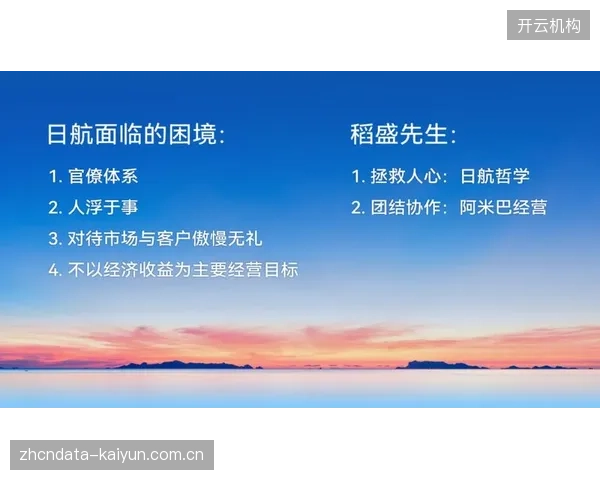 开云机构

日航面临的困境:

1. 官僚体系
2. 人浮于事
3. 对待市场与客户傲慢无礼
4. 不以经济收益为主要经营目标

稻盛先生:

1. 拯救人心: 日航哲学
2. 团结协作: 阿米巴经营

zhcndata-kaiyun.com.cn